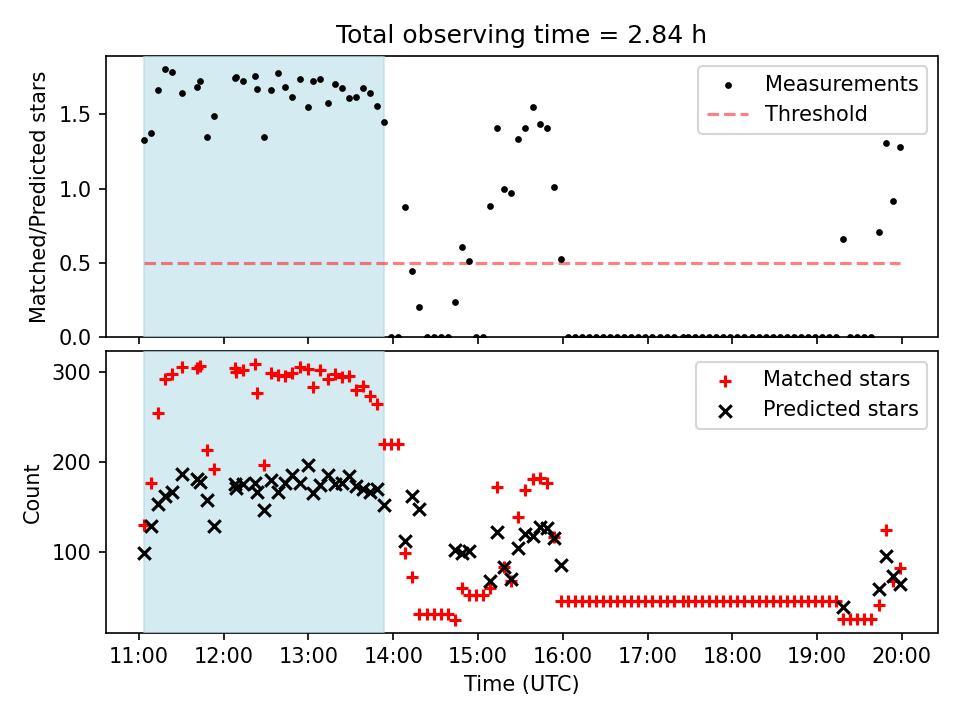 Total observing time = 2.84 h

Matched/Predicted stars

1.5
1.0
0.5
0.0

Measurements
Threshold

Count

300
200
100

Matched stars
Predicted stars

11:00 12:00 13:00 14:00 15:00 16:00 17:00 18:00 19:00 20:00

Time (UTC)